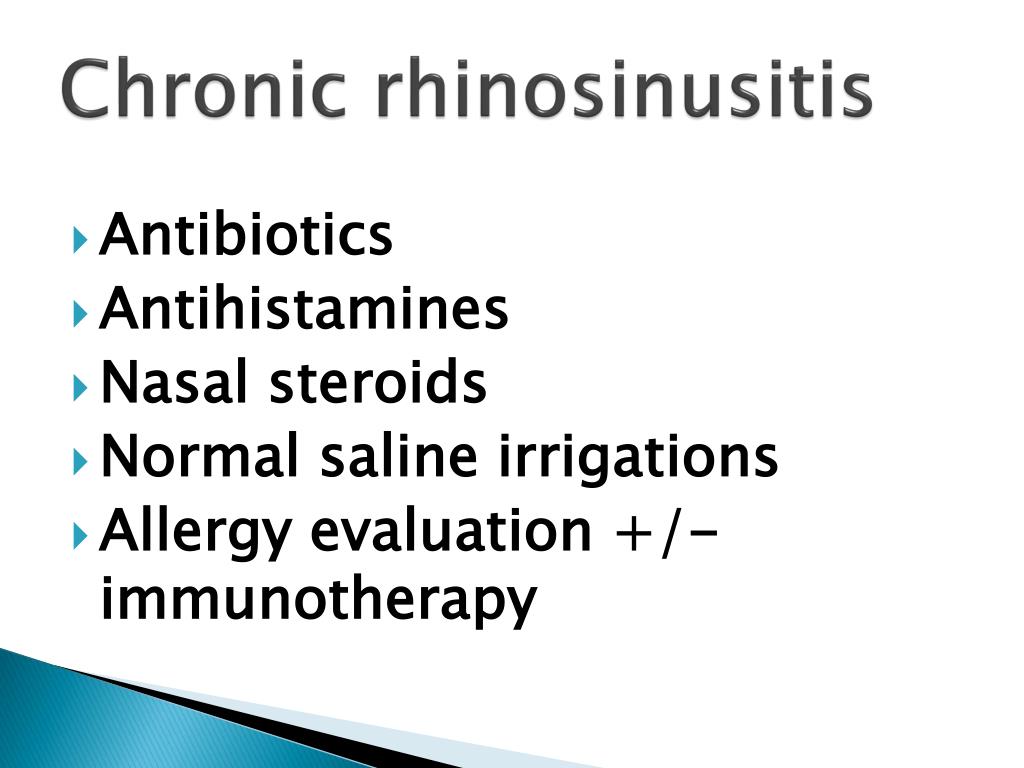 Chronic rhinosinusitis

Antibiotics
Antihistamines
Nasal steroids
Normal saline irrigations
Allergy evaluation +/- immunotherapy